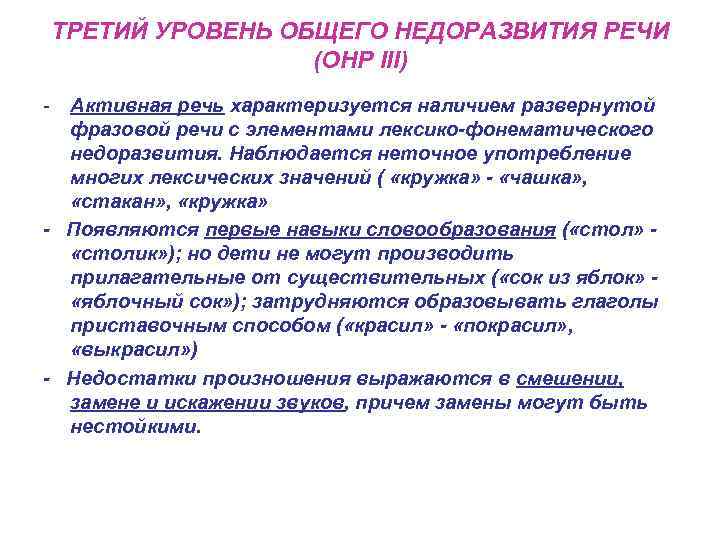 ТРЕТИЙ УРОВЕНЬ ОБЩЕГО НЕДОРАЗВИТИЯ РЕЧИ (ОНР III)

- Активная речь характеризуется наличием развернутой фразовой речи с элементами лексико-фонематического недоразвития. Наблюдается неточное употребление многих лексических значений ( «кружка» - «чашка», «стакан», «кружка»

- Появляются первые навыки словообразования («стол» - «столик»); но дети не могут производить прилагательные от существительных («сок из яблок» - «яблочный сок»); затрудняются образовывать глаголы приставочным способом («красил» - «покрасил», «выкрасил»)

- Недостатки произношения выражаются в смешении, замене и искажении звуков, причем замены могут быть нестойкими.